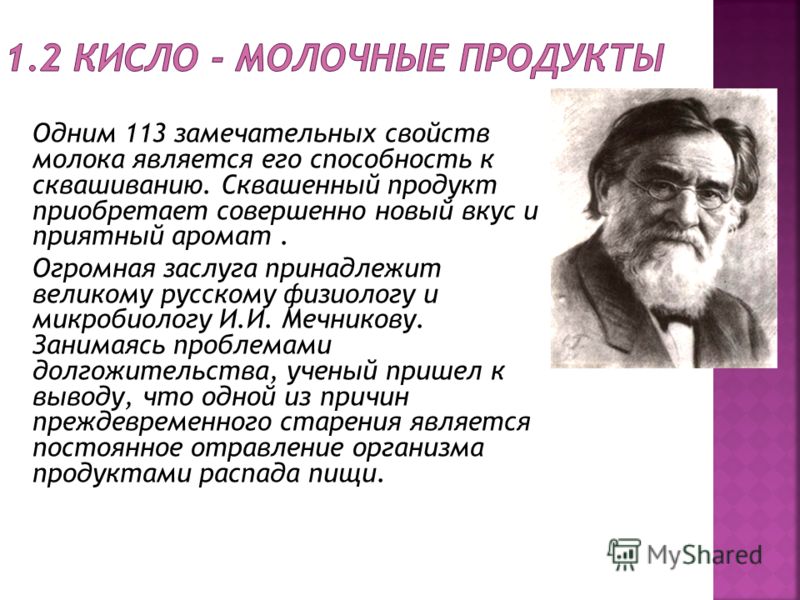 1.2 КИСЛО - МОЛОЧНЫЕ ПРОДУКТЫ

Одним 113 замечательных свойств молока является его способность к сквашиванию. Сквашенный продукт приобретает совершенно новый вкус и приятный аромат .

Огромная заслуга принадлежит великому русскому физиологу и микробиологу И.И. Мечникову. Занимаясь проблемами долгожительства, ученый пришел к выводу, что одной из причин преждевременного старения является постоянное отравление организма продуктами распада пищи.

MyShared